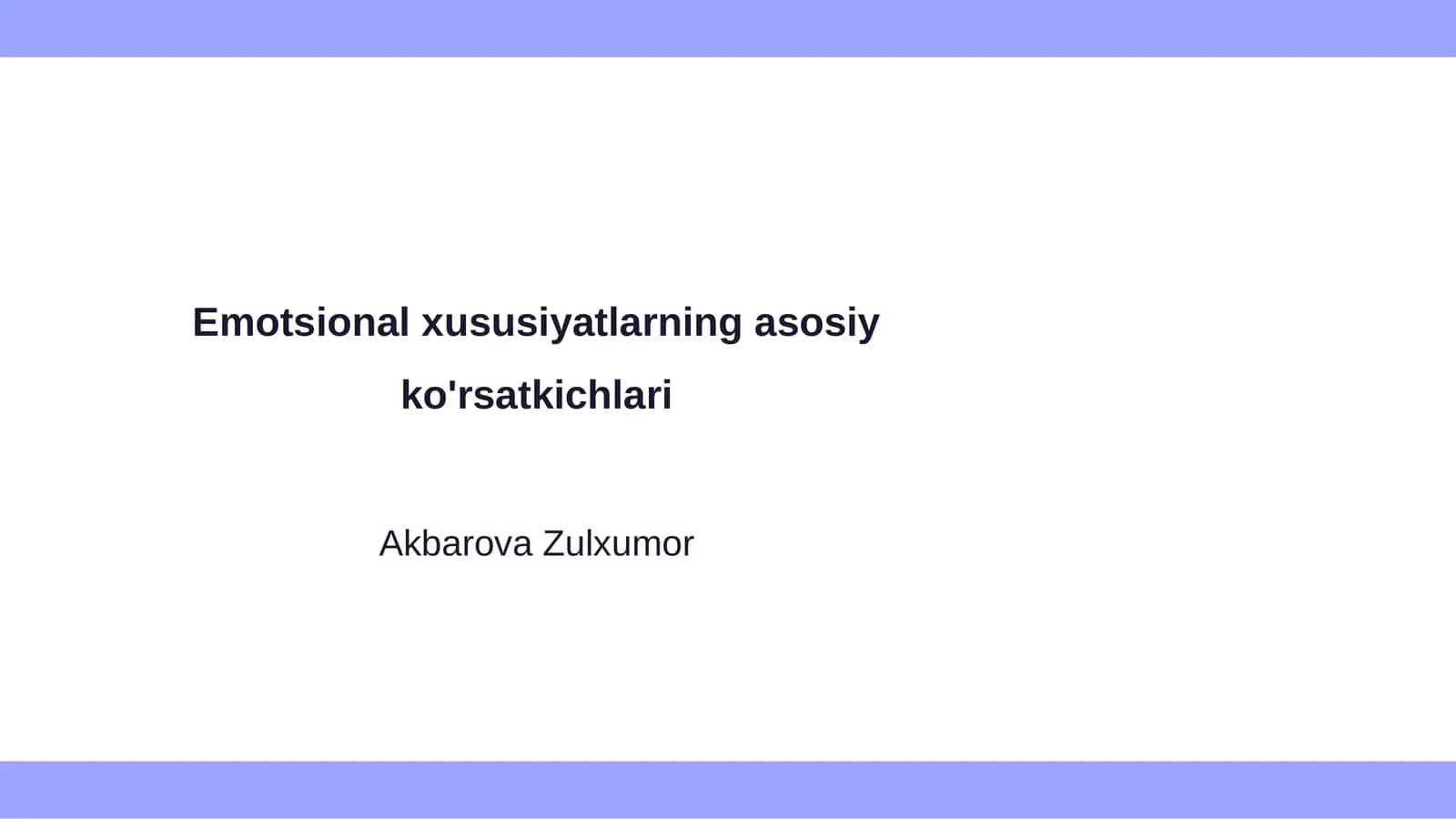 Emotsional xususiyatlarning asosiy ko'rsatkichlari

Akbarova Zulxumor